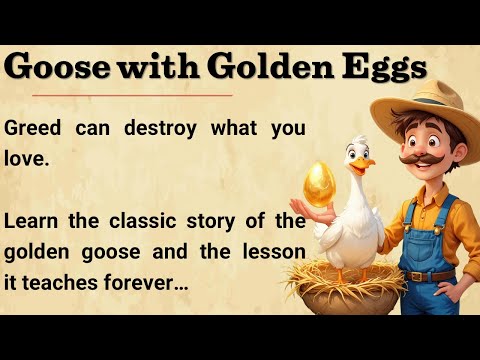 Goose with Golden Eggs

Greed can destroy what you love.

Learn the classic story of the golden goose and the lesson it teaches forever…